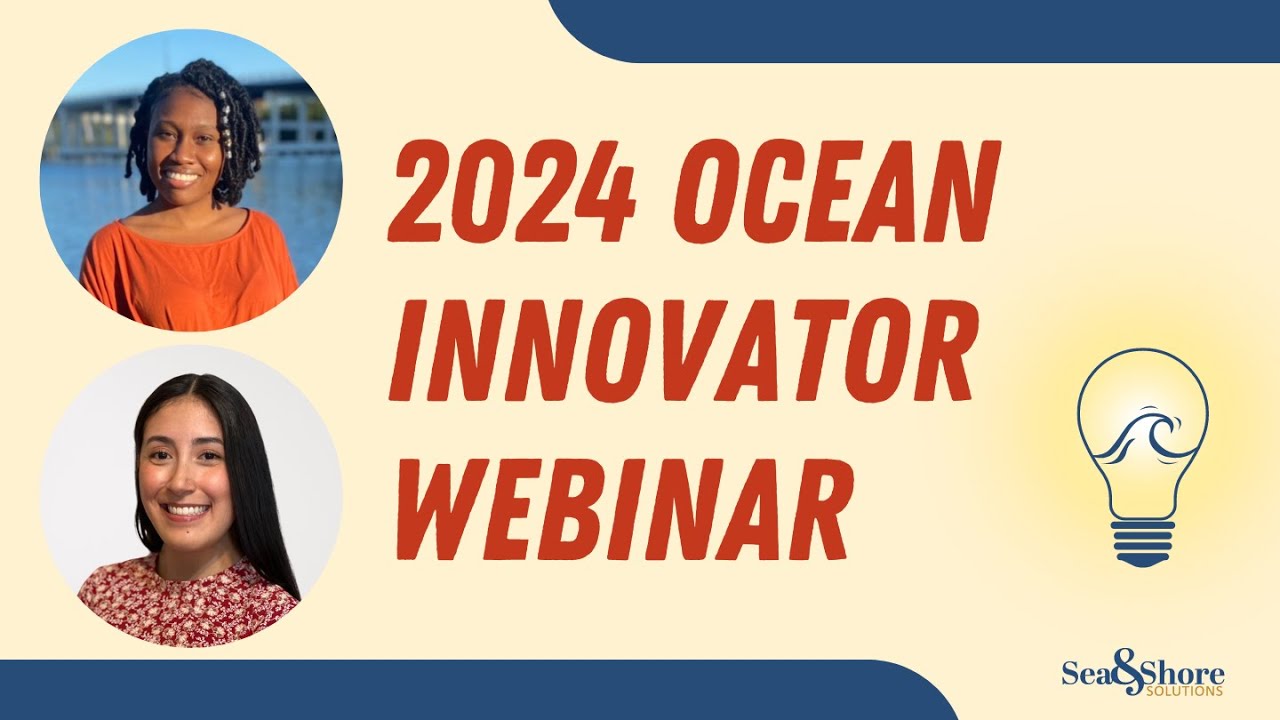 2024 OCEAN INNOVATOR WEBINAR

Sea&Shore SOLUTIONS